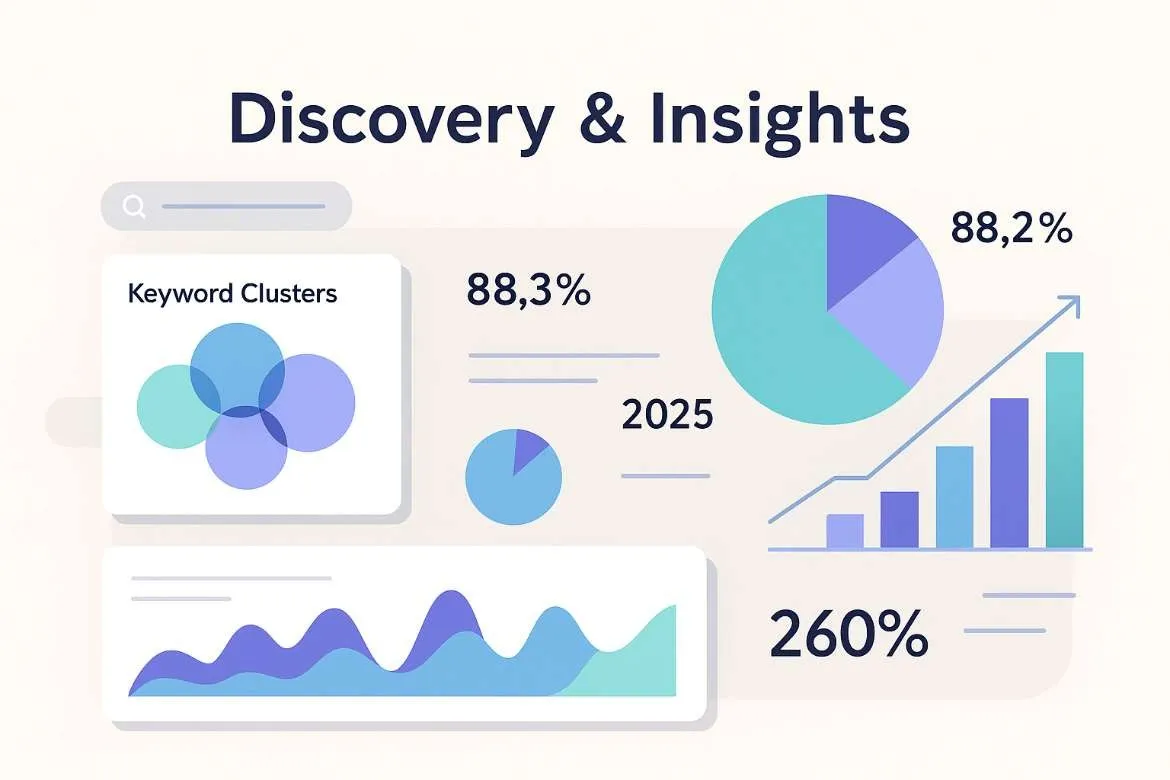 Discovery & Insights

Keyword Clusters

88,3%

2025

88,2%

260%